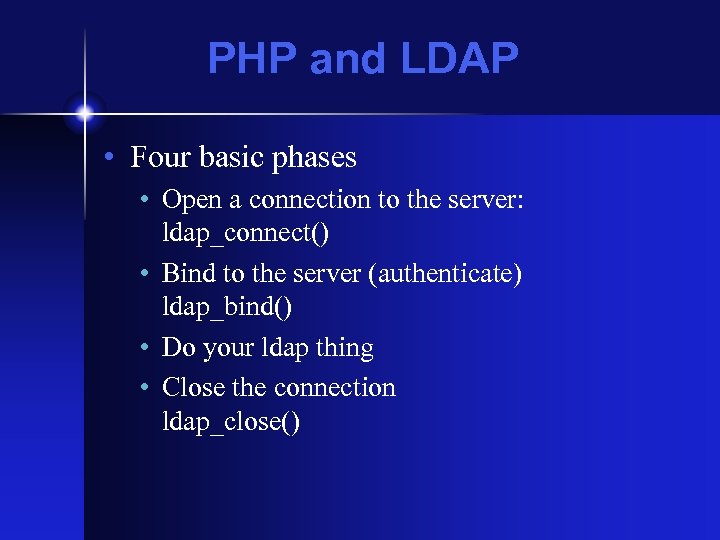 PHP and LDAP

• Four basic phases
  • Open a connection to the server: ldap_connect()
  • Bind to the server (authenticate) ldap_bind()
  • Do your ldap thing
  • Close the connection ldap_close()